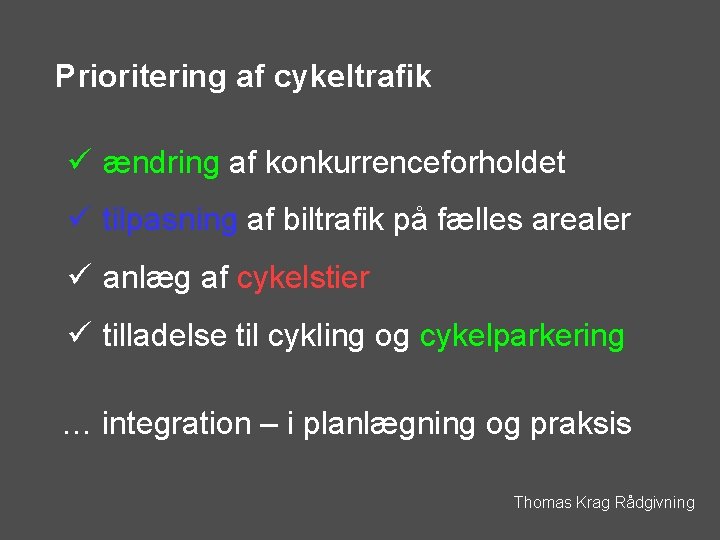 Prioritering af cykeltrafik

✓ ændring af konkurrenceforholdet

✓ tilpasning af biltrafik på fælles arealer

✓ anlæg af cykelstier

✓ tilladelse til cykling og cykelparkering

… integration – i planlægning og praksis

Thomas Krag Rådgivning